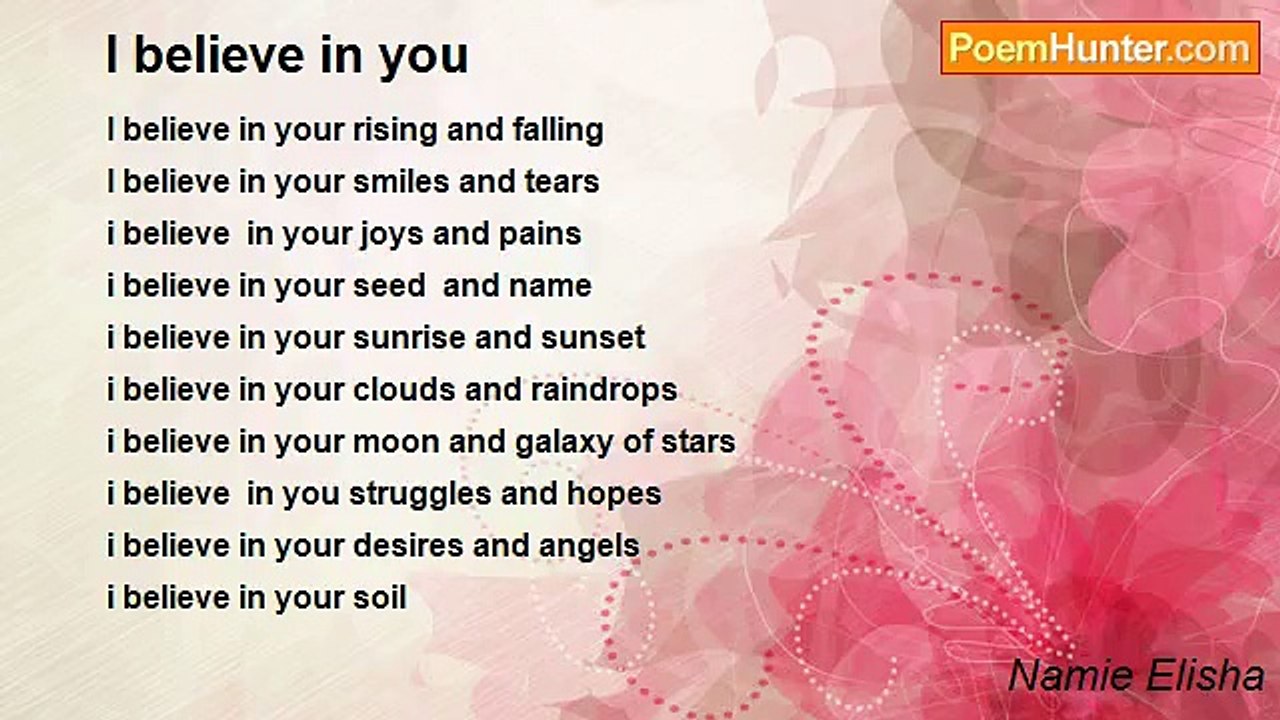 I believe in you

PoemHunter.com

I believe in your rising and falling
I believe in your smiles and tears
i believe in your joys and pains
i believe in your seed and name
i believe in your sunrise and sunset
i believe in your clouds and raindrops
i believe in your moon and galaxy of stars
i believe in you struggles and hopes
i believe in your desires and angels
i believe in your soil

Namie Elisha